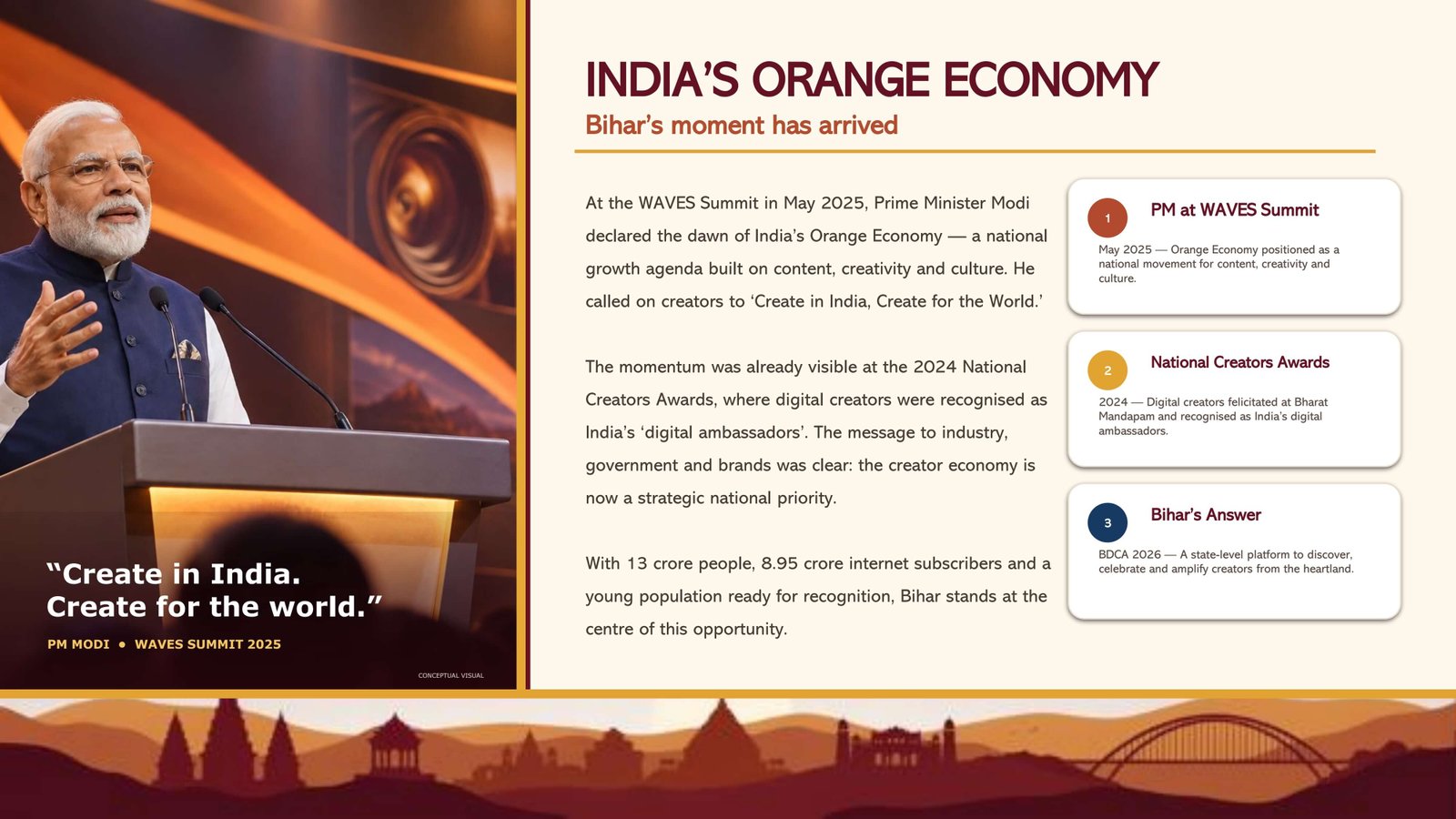 “Create in India.
Create for the world.”

PM MODI • WAVES SUMMIT 2025

CONCEPTUAL VISUAL

INDIA’S ORANGE ECONOMY

Bihar’s moment has arrived

At the WAVES Summit in May 2025, Prime Minister Modi declared the dawn of India’s Orange Economy — a national growth agenda built on content, creativity and culture. He called on creators to ‘Create in India, Create for the World.’

The momentum was already visible at the 2024 National Creators Awards, where digital creators were recognised as India’s ‘digital ambassadors’. The message to industry, government and brands was clear: the creator economy is now a strategic national priority.

With 13 crore people, 8.95 crore internet subscribers and a young population ready for recognition, Bihar stands at the centre of this opportunity.

1

PM at WAVES Summit

May 2025 — Orange Economy positioned as a national movement for content, creativity and culture.

2

National Creators Awards

2024 — Digital creators felicitated at Bharat Mandapam and recognised as India’s digital ambassadors.

3

Bihar’s Answer

BDCA 2026 — A state-level platform to discover, celebrate and amplify creators from the heartland.